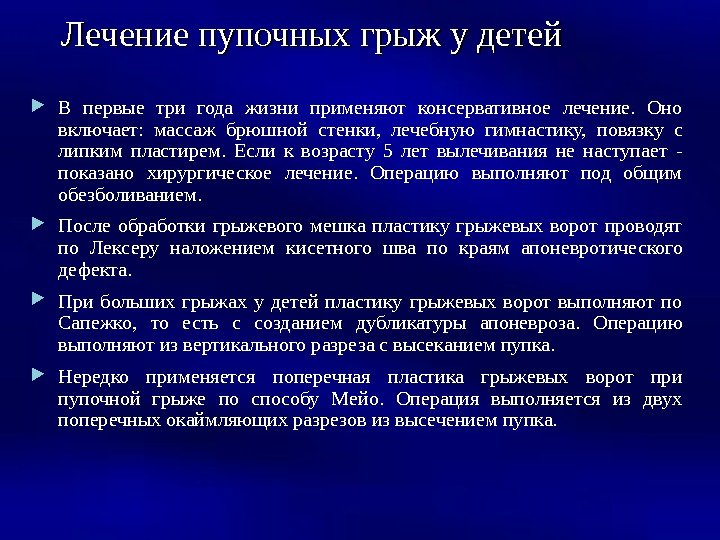 Лечение пупочных грыж у детей

В первые три года жизни применяют консервативное лечение. Оно включает: массаж брюшной стенки, лечебную гимнастику, повязку с липким пластирем. Если к возрасту 5 лет вылечивания не наступает - показано хирургическое лечение. Операцию выполняют под общим обезболиванием.

После обработки грыжевого мешка пластику грыжевых ворот проводят по Лексеру наложением кисетного шва по краям апоневротического дефекта.

При больших грыжах у детей пластику грыжевых ворот выполняют по Сапежко, то есть с созданием дубликатуры апоневроза. Операцию выполняют из вертикального разреза с высеканием пупка.

Нередко применяется поперечная пластика грыжевых ворот при пупочной грыже по способу Мейо. Операция выполняется из двух поперечных окаймляющих разрезов из высечением пупка.